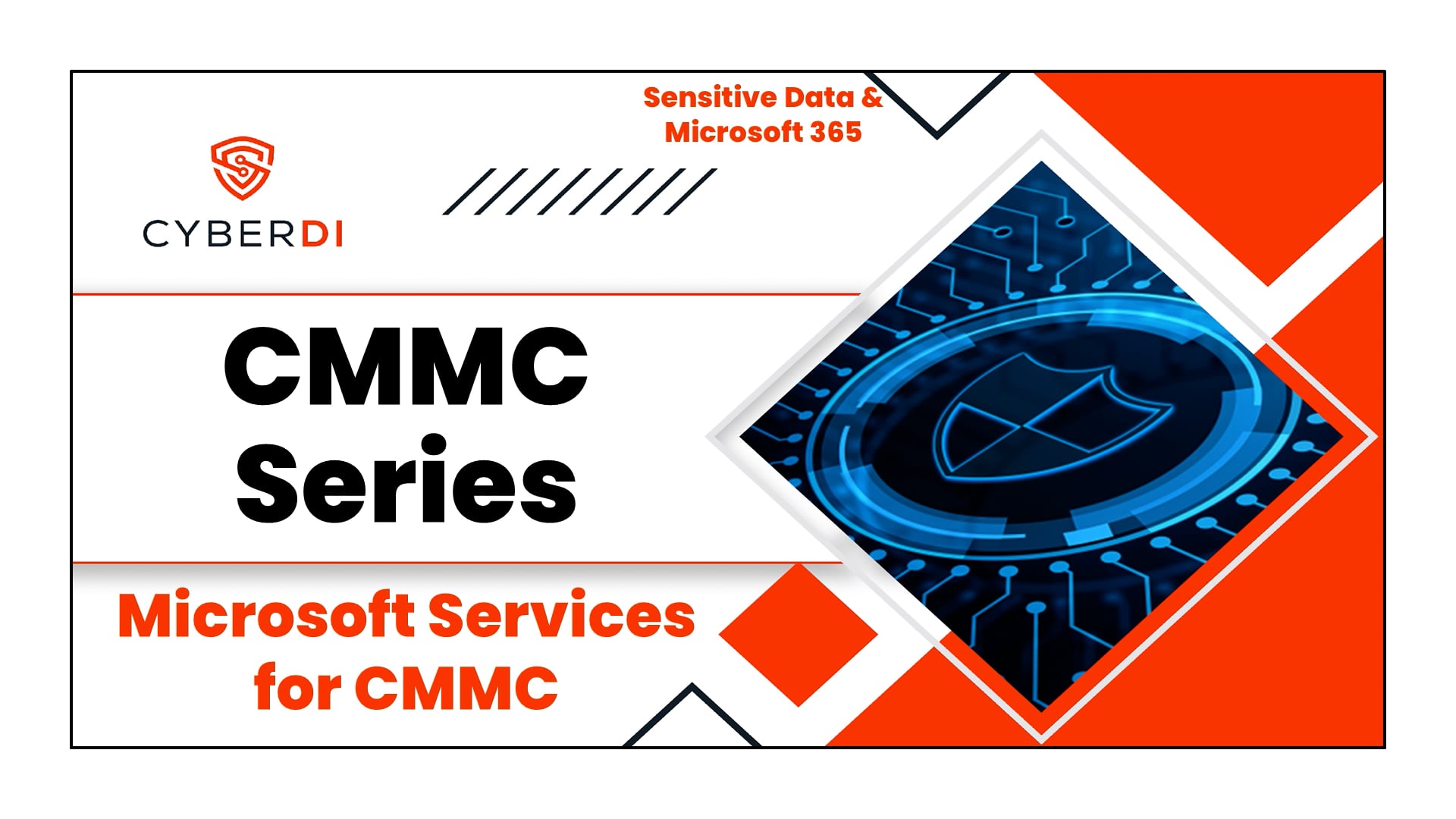 Sensitive Data & Microsoft 365

CYBERDI

CMMC Series

Microsoft Services for CMMC